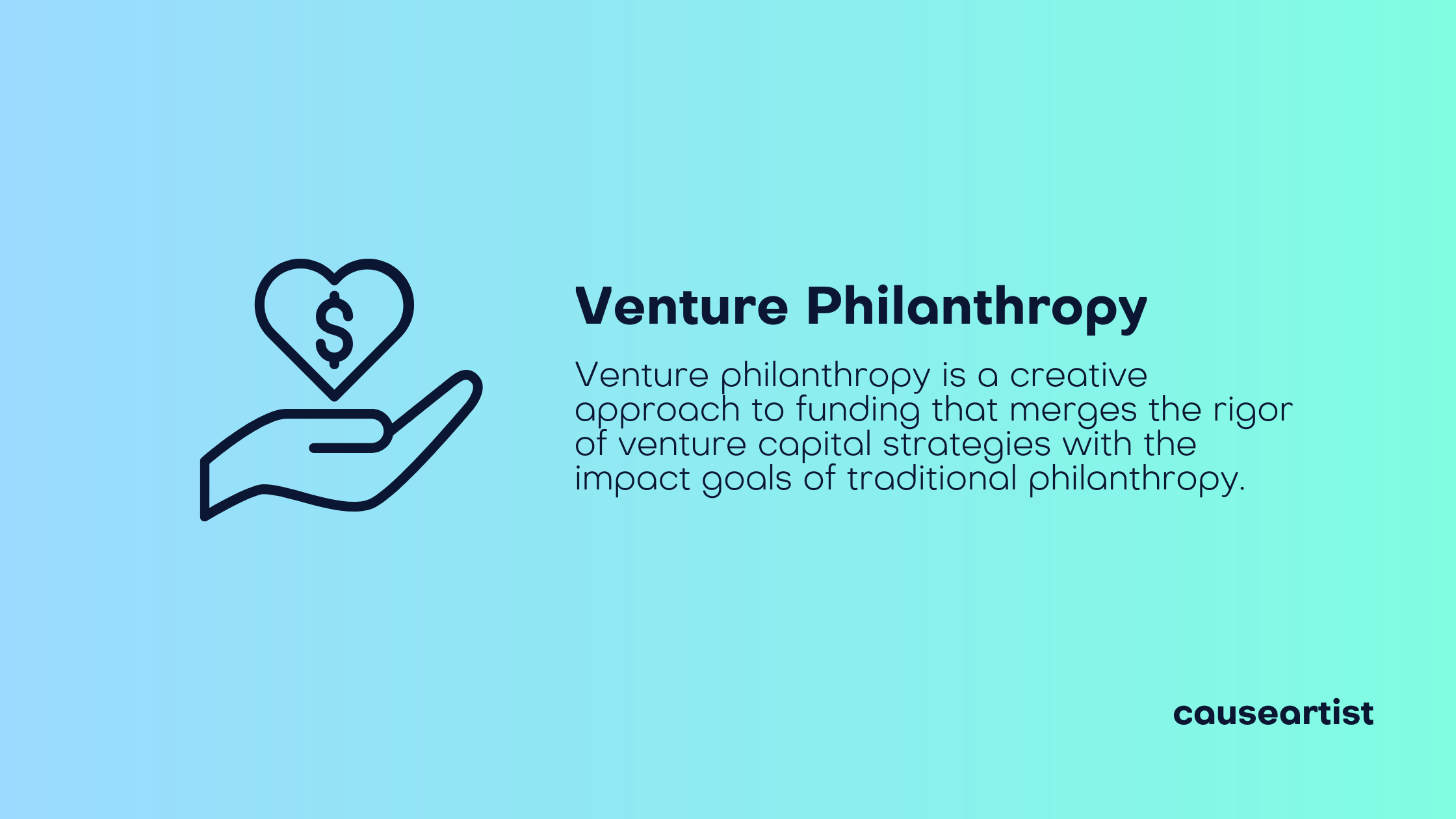 $

Venture Philanthropy

Venture philanthropy is a creative approach to funding that merges the rigor of venture capital strategies with the impact goals of traditional philanthropy.

causeartist